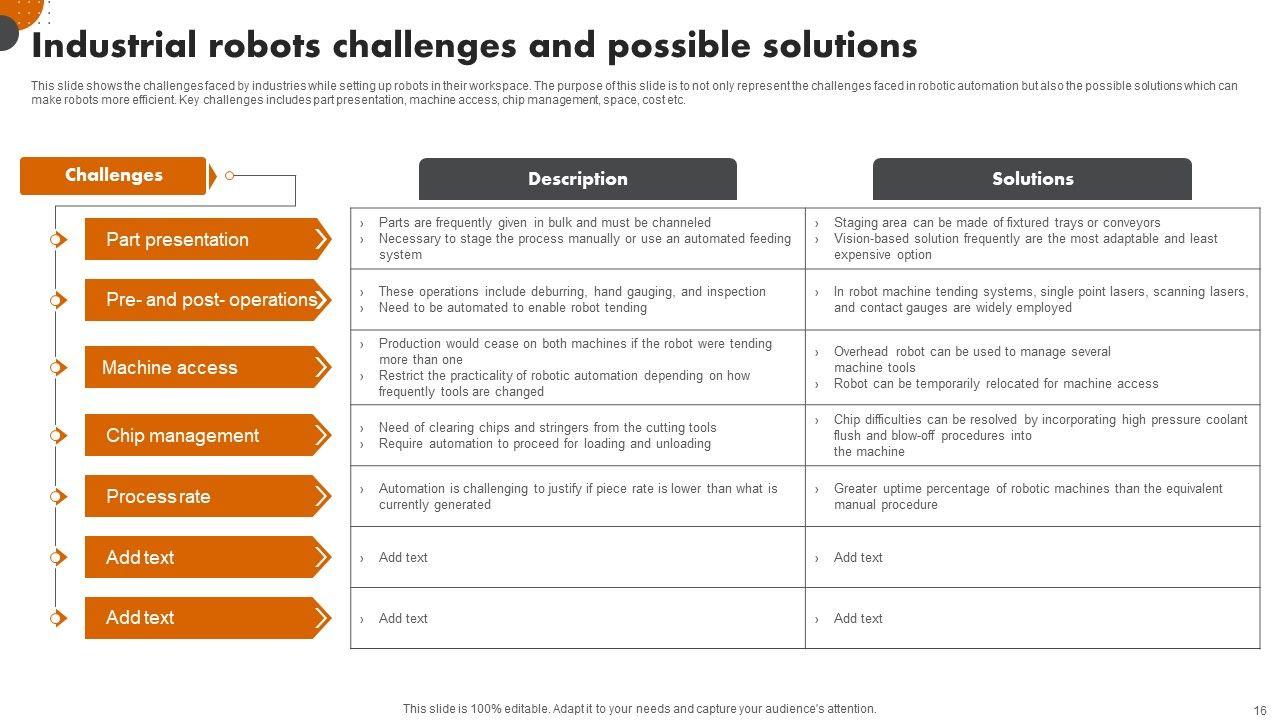 Industrial robots challenges and possible solutions

This slide shows the challenges faced by industries while setting up robots in their workspace. The purpose of this slide is to not only represent the challenges faced in robotic automation but also the possible solutions which can make robots more efficient. Key challenges includes part presentation, machine access, chip management, space, cost etc.

| Challenges | Description | Solutions |
|---|---|---|
| Part presentation | › Parts are frequently given in bulk and must be channeled › Necessary to stage the process manually or use an automated feeding system | › Staging area can be made of fixtured trays or conveyors › Vision-based solution frequently are the most adaptable and least expensive option |
| Pre- and post- operations | › These operations include deburring, hand gauging, and inspection › Need to be automated to enable robot tending | › In robot machine tending systems, single point lasers, scanning lasers, and contact gauges are widely employed |
| Machine access | › Production would cease on both machines if the robot were tending more than one › Restrict the practicality of robotic automation depending on how frequently tools are changed | › Overhead robot can be used to manage several machine tools › Robot can be temporarily relocated for machine access |
| Chip management | › Need of clearing chips and stringers from the cutting tools › Require automation to proceed for loading and unloading | › Chip difficulties can be resolved by incorporating high pressure coolant flush and blow-off procedures into the machine |
| Process rate | › Automation is challenging to justify if piece rate is lower than what is currently generated | › Greater uptime percentage of robotic machines than the equivalent manual procedure |
| Add text | › Add text | › Add text |
| Add text | › Add text | › Add text |

This slide is 100% editable. Adapt it to your needs and capture your audience's attention.

16